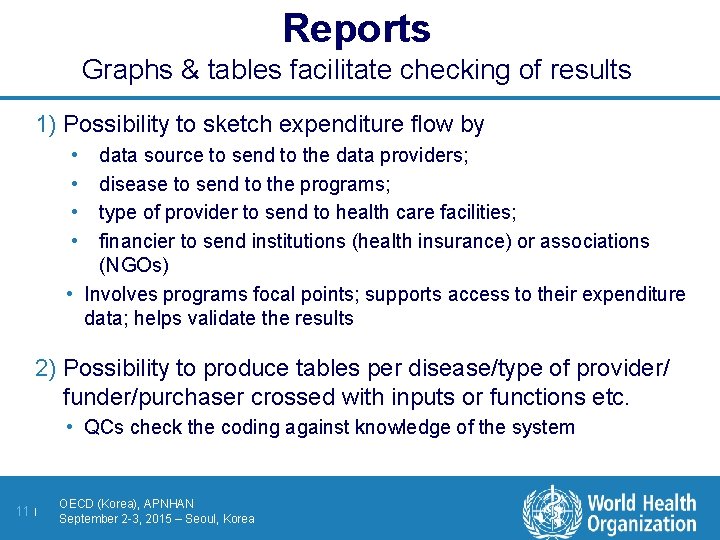 Reports
Graphs & tables facilitate checking of results

1) Possibility to sketch expenditure flow by
• data source to send to the data providers;
• disease to send to the programs;
• type of provider to send to health care facilities;
• financier to send institutions (health insurance) or associations (NGOs)
• Involves programs focal points; supports access to their expenditure data; helps validate the results

2) Possibility to produce tables per disease/type of provider/ funder/purchaser crossed with inputs or functions etc.
• QCs check the coding against knowledge of the system

11 |
OECD (Korea), APNHAN
September 2-3, 2015 – Seoul, Korea

World Health Organization